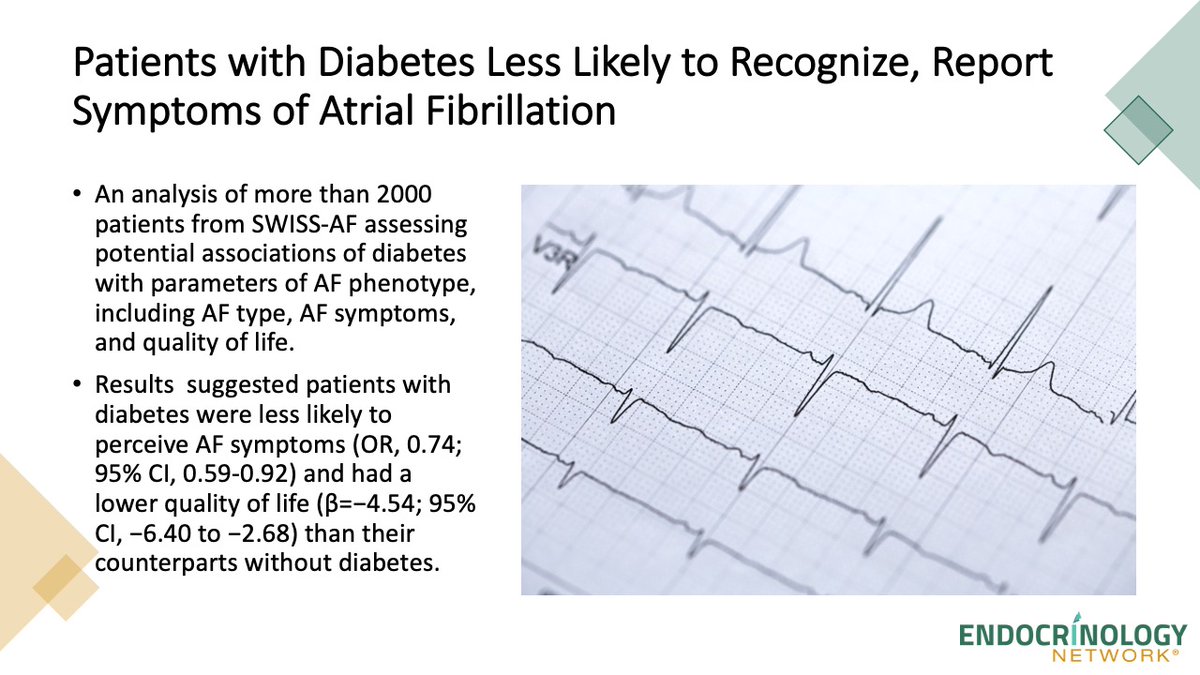 Patients with Diabetes Less Likely to Recognize, Report Symptoms of Atrial Fibrillation

• An analysis of more than 2000 patients from SWISS-AF assessing potential associations of diabetes with parameters of AF phenotype, including AF type, AF symptoms, and quality of life.

• Results suggested patients with diabetes were less likely to perceive AF symptoms (OR, 0.74; 95% CI, 0.59-0.92) and had a lower quality of life (β=−4.54; 95% CI, −6.40 to −2.68) than their counterparts without diabetes.

V3R

ENDOCRINOLOGY NETWORK®